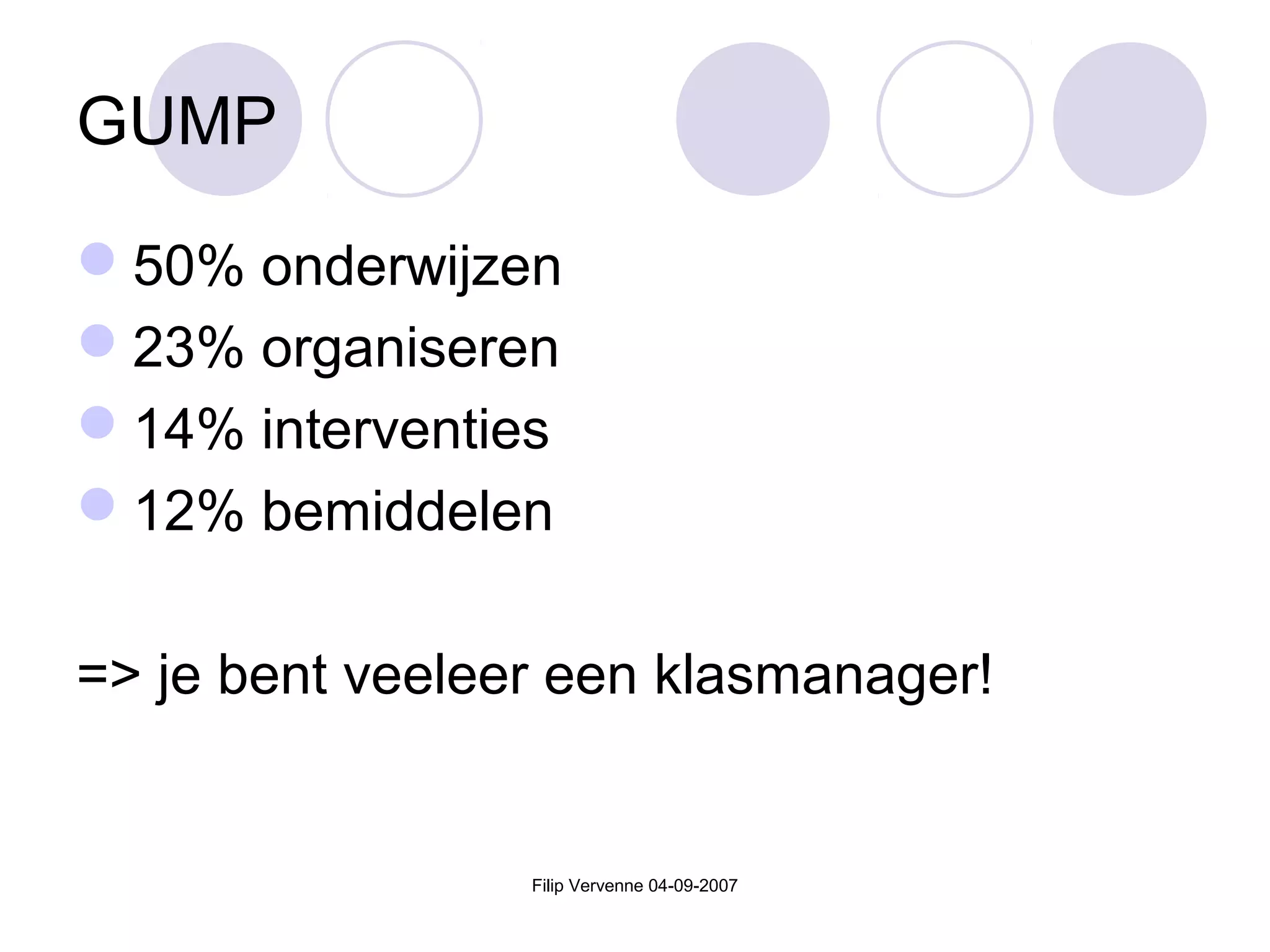 GUMP

50% onderwijzen
23% organiseren
14% interventies
12% bemiddelen

=> je bent veeleer een klasmanager!

Filip Vervenne 04-09-2007